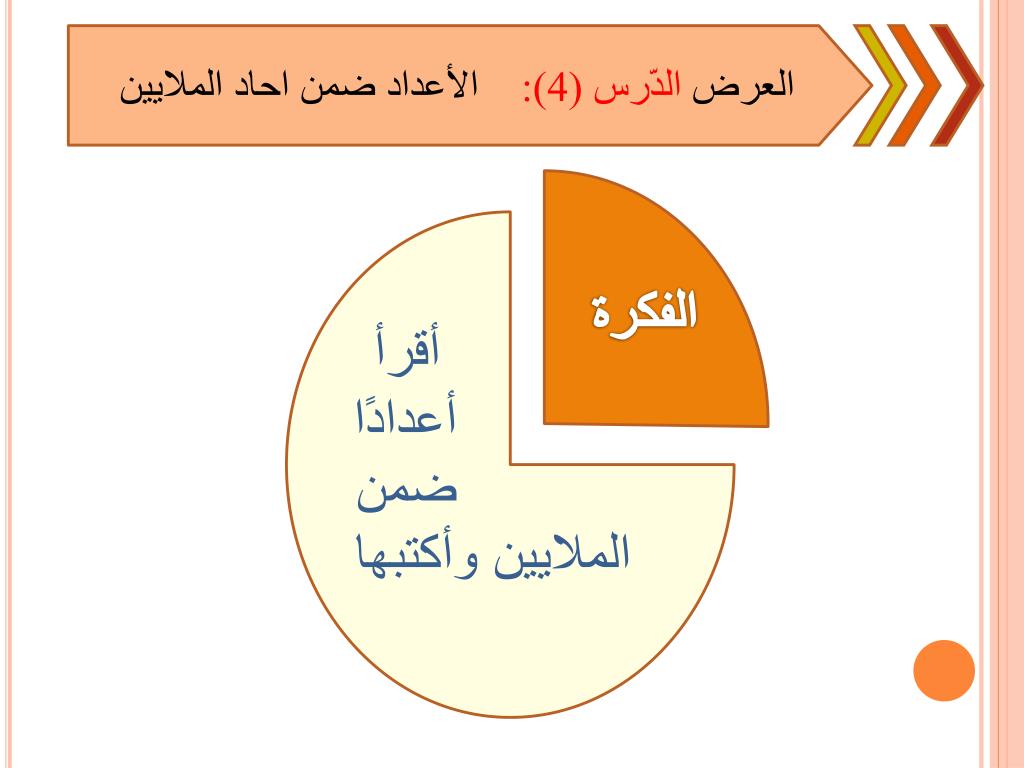 العرض الدّرس (4): الأعداد ضمن احاد الملايين

الفكرة

أقرأ أعدادًا ضمن الملايين وأكتبها